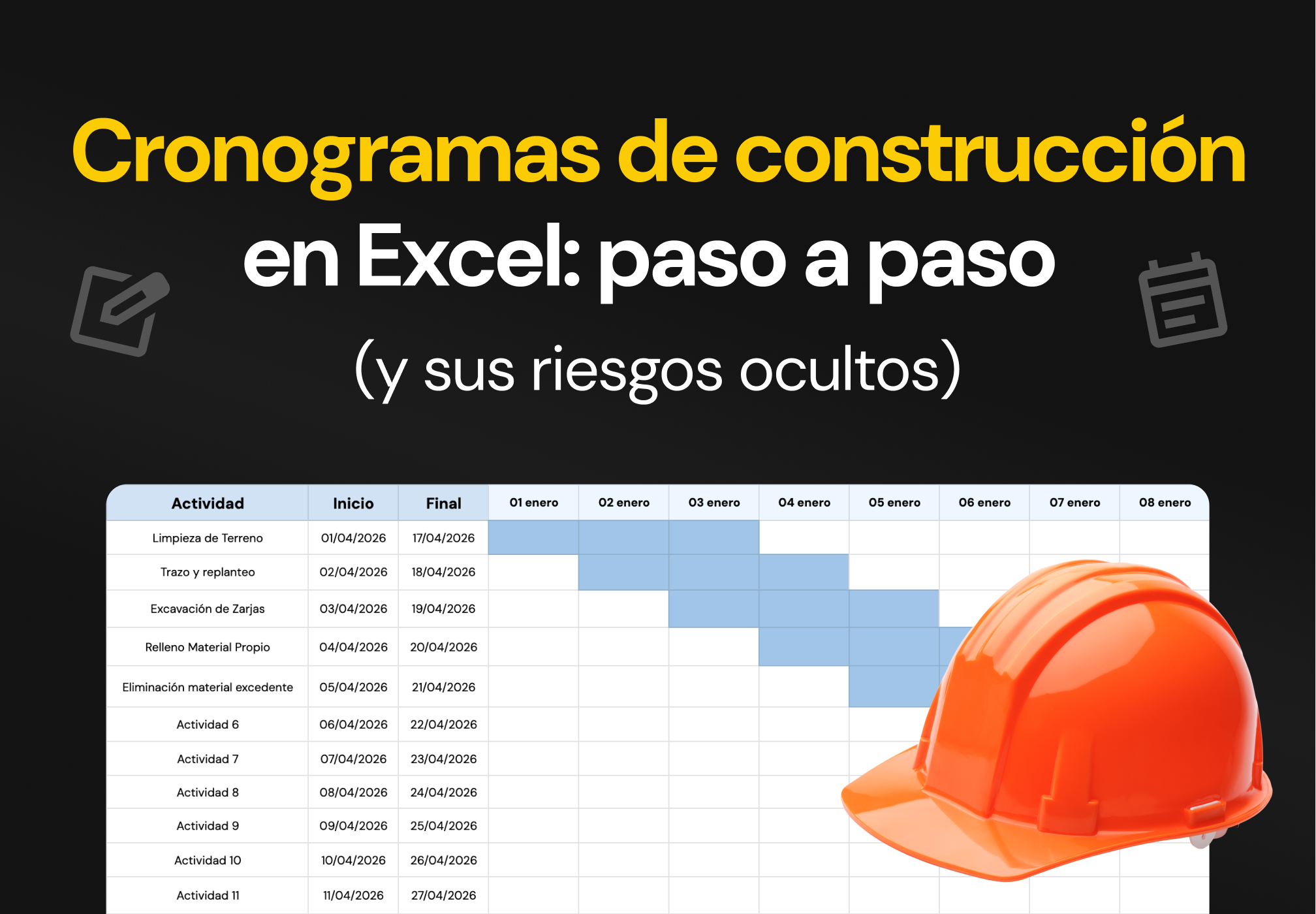 Cronogramas de construcción en Excel: paso a paso

(y sus riesgos ocultos)

| Actividad | Inicio | Final | 01 enero | 02 enero | 03 enero | 04 enero | 05 enero | 06 enero | 07 enero | 08 enero |
|---|---|---|---|---|---|---|---|---|---|---|
| Limpieza de Terreno | 01/04/2026 | 17/04/2026 | | | | | | | | |
| Trazo y replanteo | 02/04/2026 | 18/04/2026 | | | | | | | | |
| Excavación de Zarjas | 03/04/2026 | 19/04/2026 | | | | | | | | |
| Relleno Material Propio | 04/04/2026 | 20/04/2026 | | | | | | | | |
| Eliminación material excedente | 05/04/2026 | 21/04/2026 | | | | | | | | |
| Actividad 6 | 06/04/2026 | 22/04/2026 | | | | | | | | |
| Actividad 7 | 07/04/2026 | 23/04/2026 | | | | | | | | |
| Actividad 8 | 08/04/2026 | 24/04/2026 | | | | | | | | |
| Actividad 9 | 09/04/2026 | 25/04/2026 | | | | | | | | |
| Actividad 10 | 10/04/2026 | 26/04/2026 | | | | | | | | |
| Actividad 11 | 11/04/2026 | 27/04/2026 | | | | | | | | |